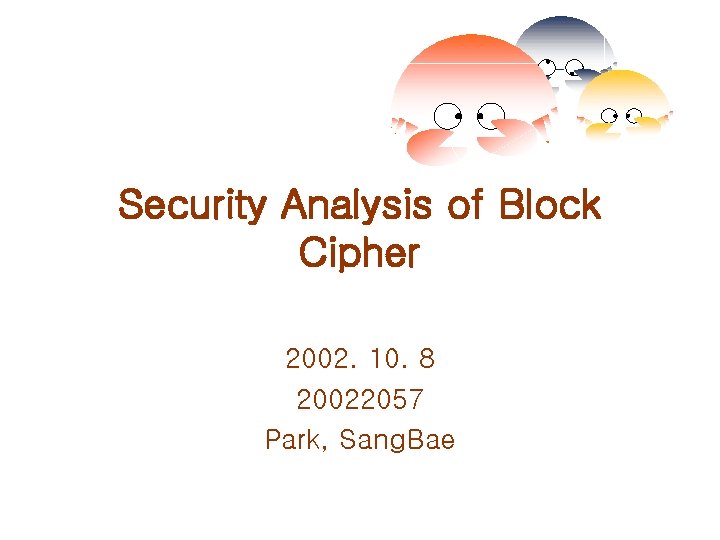 Security Analysis of Block Cipher

2002. 10. 8
20022057
Park, SangBae